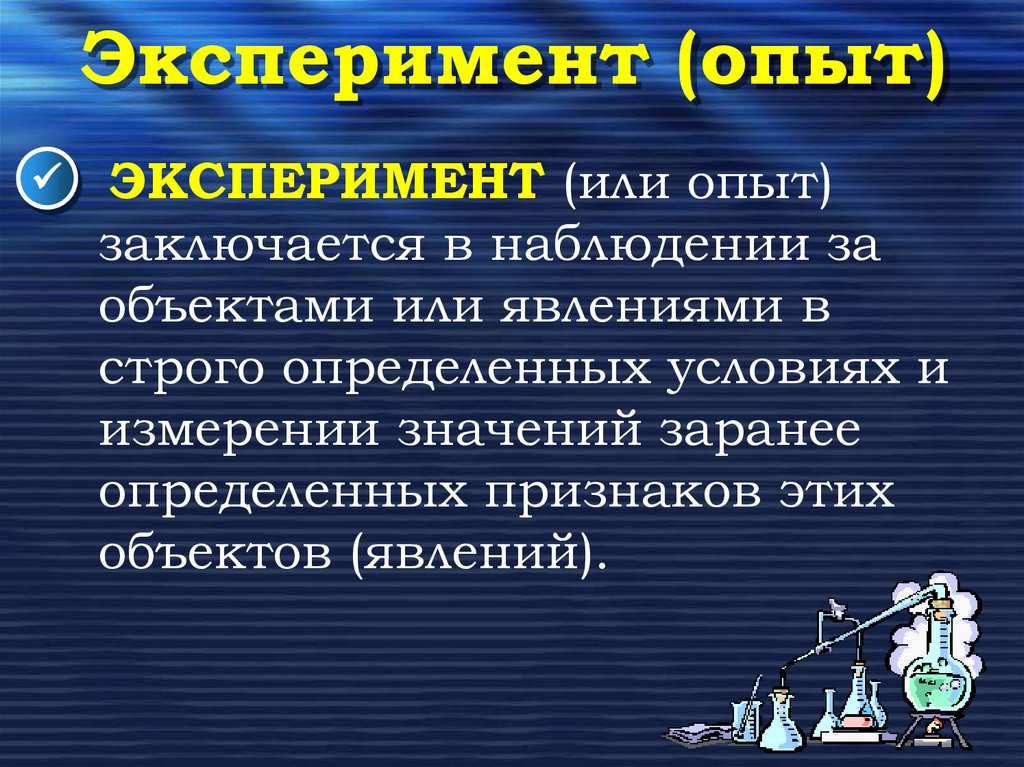 Эксперимент (опыт)

ЭКСПЕРИМЕНТ (или опыт) заключается в наблюдении за объектами или явлениями в строго определенных условиях и измерении значений заранее определенных признаков этих объектов (явлений).